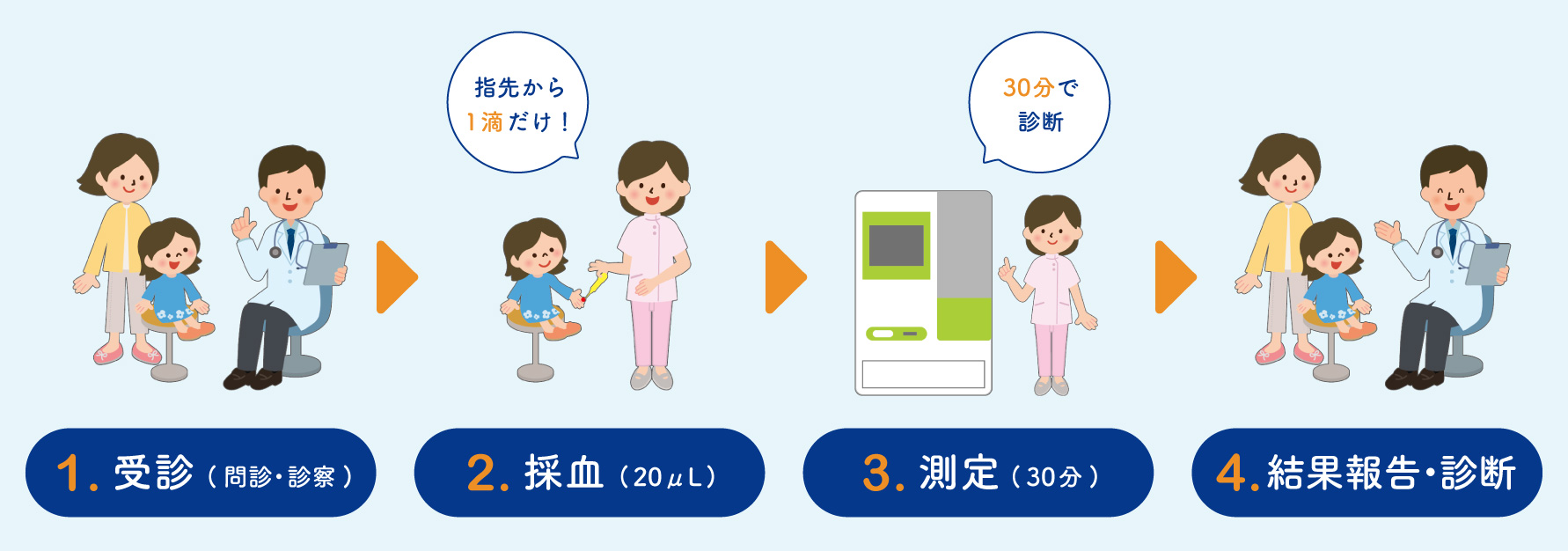 指先から
1滴だけ！

30分で
診断

1. 受診（問診・診察）

2. 採血（20μL）

3. 測定（30分）

4. 結果報告・診断